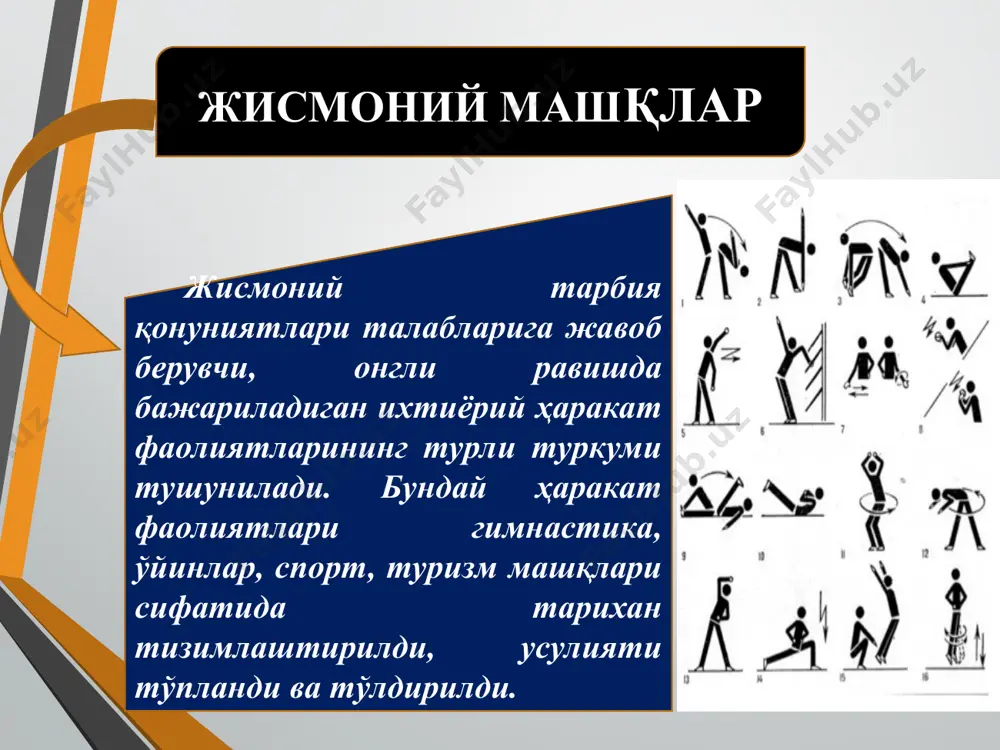 ЖИСМОНИЙ МАШҚЛАР

Жисмоний тарбия қонуниятлари талабларига жавоб берувчи, онгли равишда бажариладиган ихтиёрий ҳаракат фаолиятларининг турли туркуми тушунилади. Бундай ҳаракат фаолиятлари гимнастика, ўйинлар, спорт, туризм машқлари сифатида тарихан тизимлаштирилди, усулияти тўпланди ва тўлдирилди.

1 2 3 4 5 6 7 8 9 10 11 12 13 14 15 16

FaylHub.uz